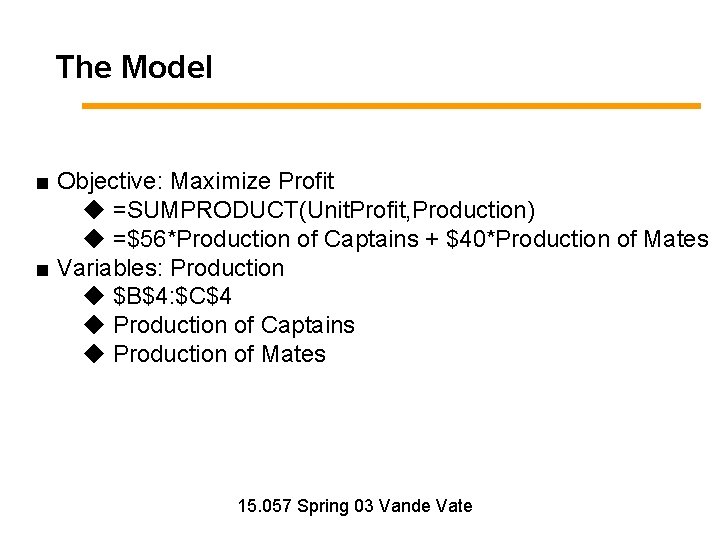 The Model

■ Objective: Maximize Profit
◆ =SUMPRODUCT(UnitProfit,Production)
◆ =\$56*Production of Captains + \$40*Production of Mates
■ Variables: Production
◆ \$B\$4:\$C\$4
◆ Production of Captains
◆ Production of Mates

15.057 Spring 03 Vande Vate